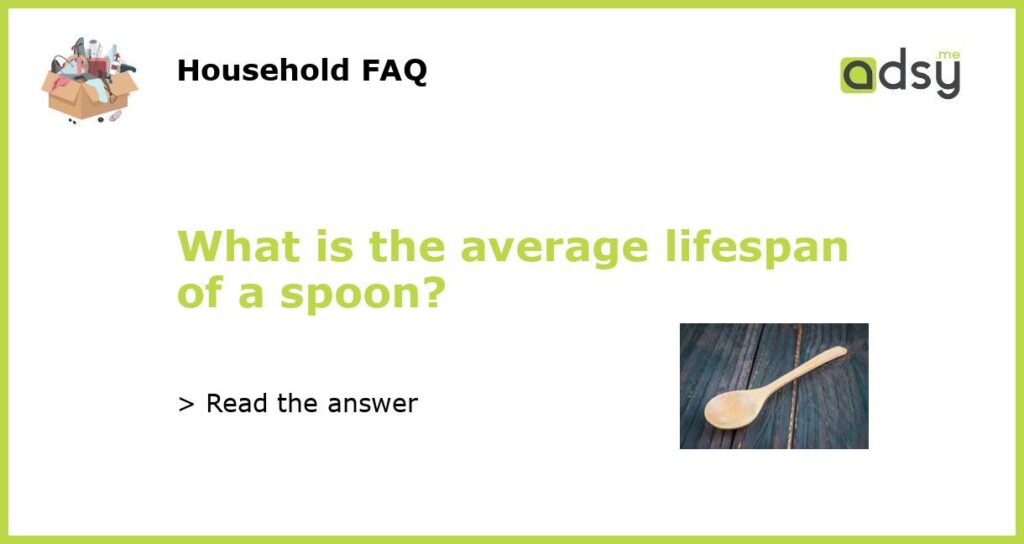 Household FAQ

adsy.me

What is the average lifespan of a spoon?

> Read the answer